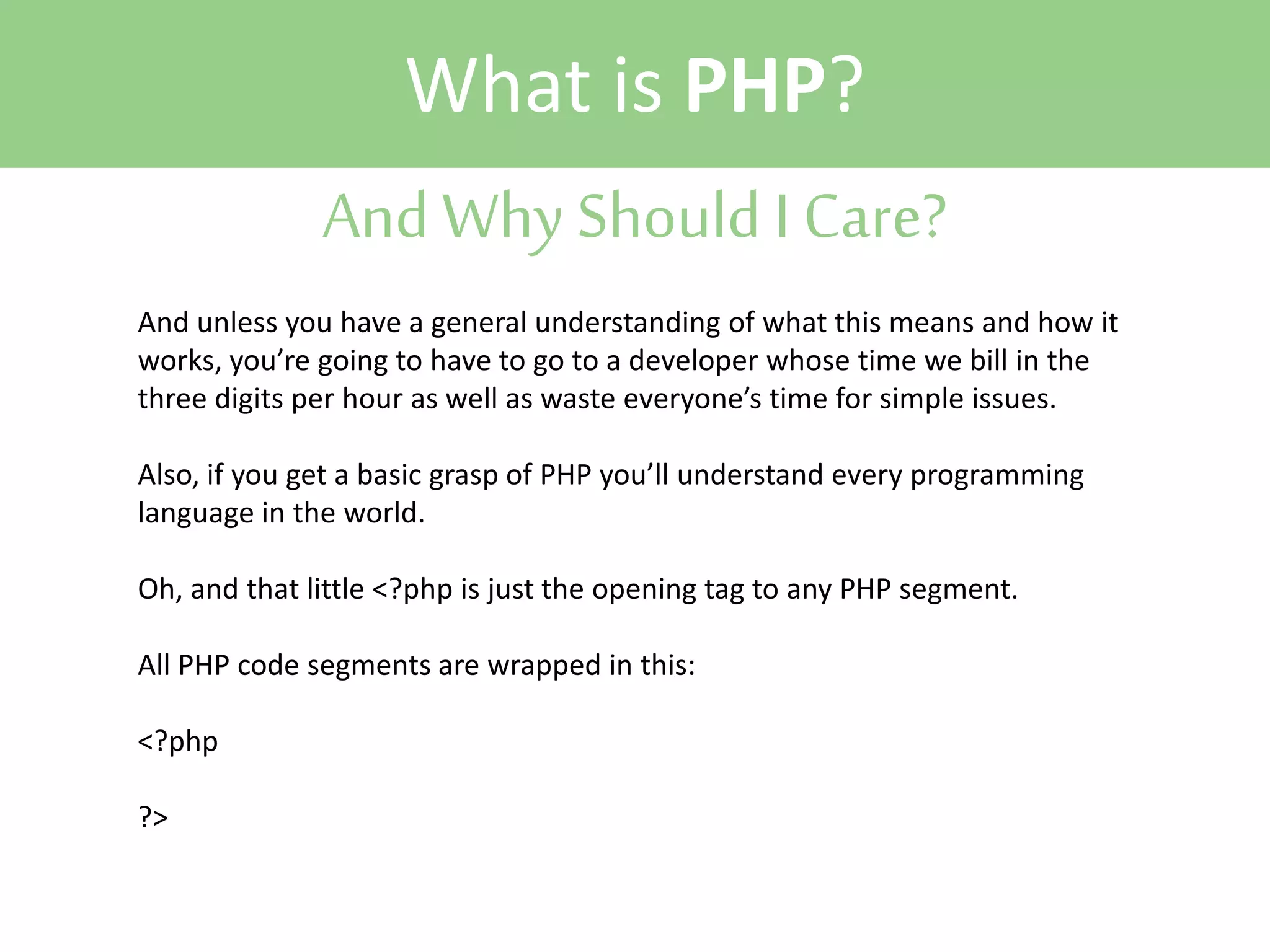 What is PHP?

And Why Should I Care?

And unless you have a general understanding of what this means and how it works, you’re going to have to go to a developer whose time we bill in the three digits per hour as well as waste everyone’s time for simple issues.

Also, if you get a basic grasp of PHP you’ll understand every programming language in the world.

Oh, and that little <?php is just the opening tag to any PHP segment.

All PHP code segments are wrapped in this:

<?php

?>